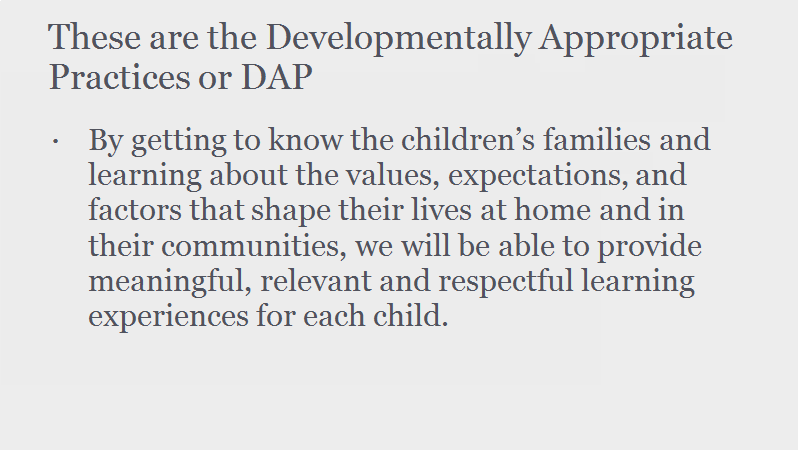 These are the Developmentally Appropriate Practices or DAP

· By getting to know the children’s families and learning about the values, expectations, and factors that shape their lives at home and in their communities, we will be able to provide meaningful, relevant and respectful learning experiences for each child.